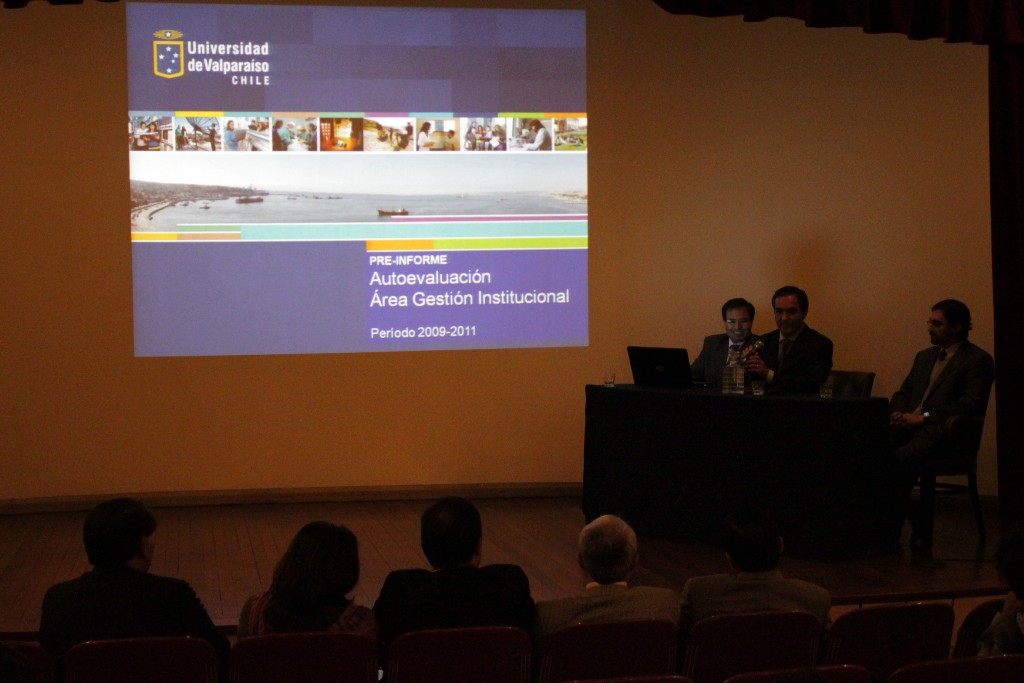 Universidad de Valparaíso
CHILE

PRE-INFORME
Autoevaluación
Área Gestión Institucional

Periodo 2009-2011